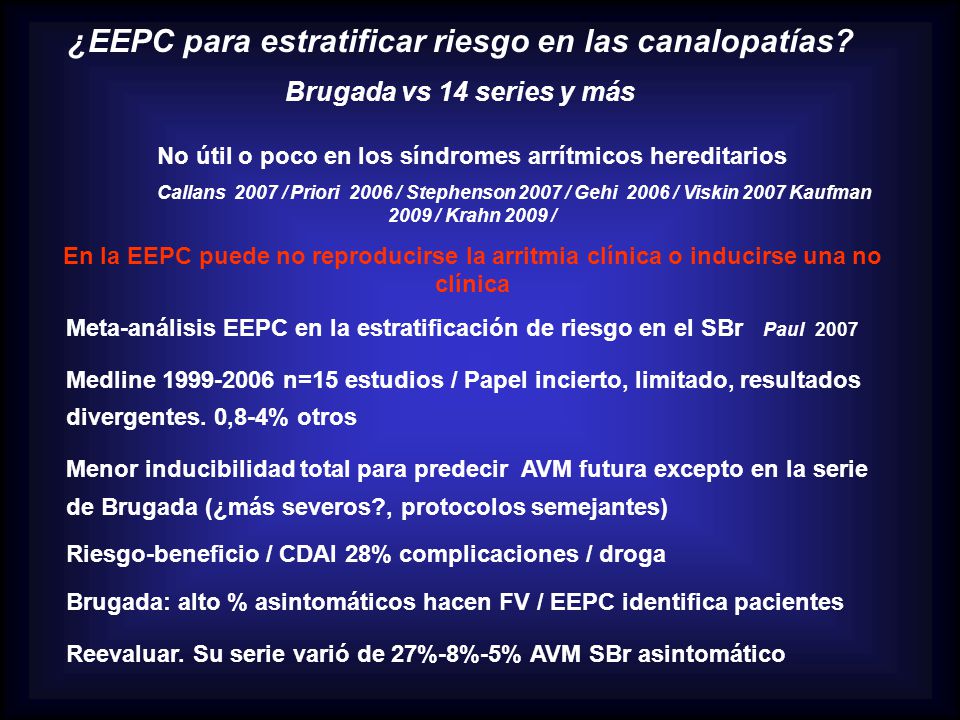 ¿EEPC para estratificar riesgo en las canalopatías?

Brugada vs 14 series y más

No útil o poco en los síndromes arrítmicos hereditarios

Callans 2007 / Priori 2006 / Stephenson 2007 / Gehi 2006 / Viskin 2007 Kaufman 2009 / Krahn 2009 /

En la EEPC puede no reproducirse la arritmia clínica o inducirse una no clínica

Meta-análisis EEPC en la estratificación de riesgo en el SBr Paul 2007

Medline 1999-2006 n=15 estudios / Papel incierto, limitado, resultados divergentes. 0,8-4% otros

Menor inducibilidad total para predecir AVM futura excepto en la serie de Brugada (¿más severos?, protocolos semejantes)

Riesgo-beneficio / CDAI 28% complicaciones / droga

Brugada: alto % asintomáticos hacen FV / EEPC identifica pacientes

Reevaluar. Su serie varió de 27%-8%-5% AVM SBr asintomático